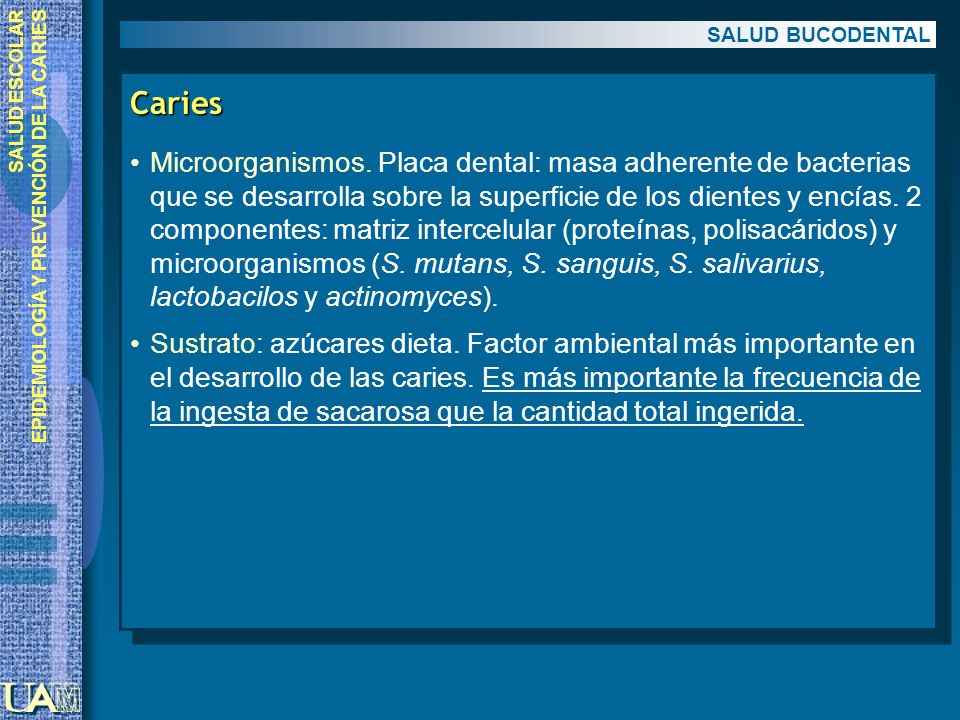 SALUD ESCOLAR
EPIDEMIOLOGÍA Y PREVENCIÓN DE LA CARIES

SALUD BUCODENTAL

Caries

• Microorganismos. Placa dental: masa adherente de bacterias que se desarrolla sobre la superficie de los dientes y encías. 2 componentes: matriz intercelular (proteínas, polisacáridos) y microorganismos (S. mutans, S. sanguis, S. salivarius, lactobacilos y actinomyces).

• Sustrato: azúcares dieta. Factor ambiental más importante en el desarrollo de las caries. Es más importante la frecuencia de la ingesta de sacarosa que la cantidad total ingerida.

UAM